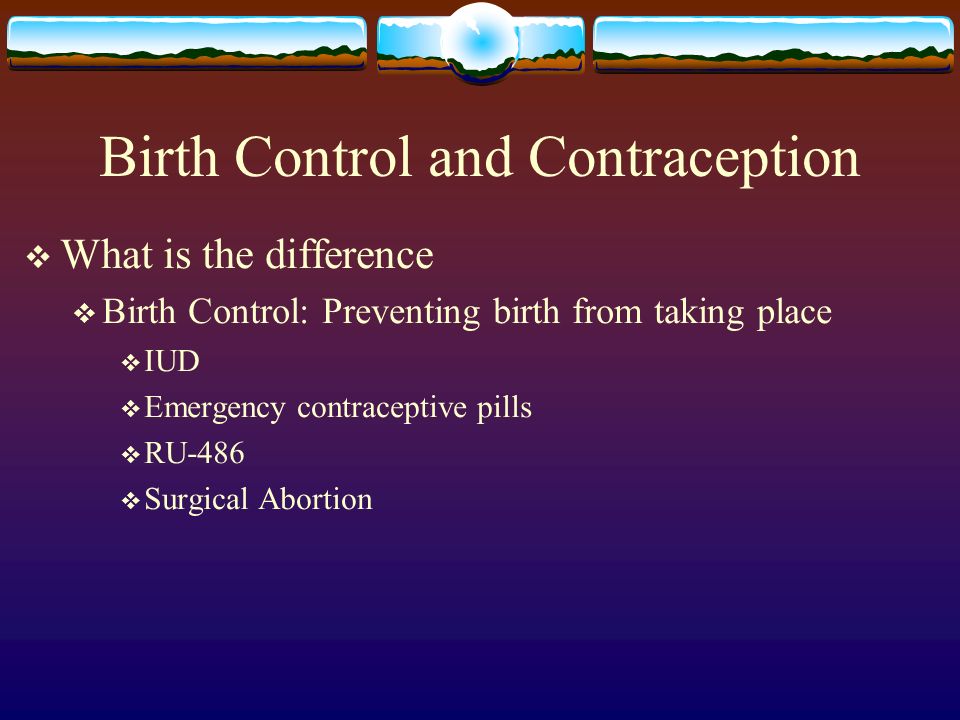 Birth Control and Contraception

❖ What is the difference

❖ Birth Control: Preventing birth from taking place

❖ IUD

❖ Emergency contraceptive pills

❖ RU-486

❖ Surgical Abortion